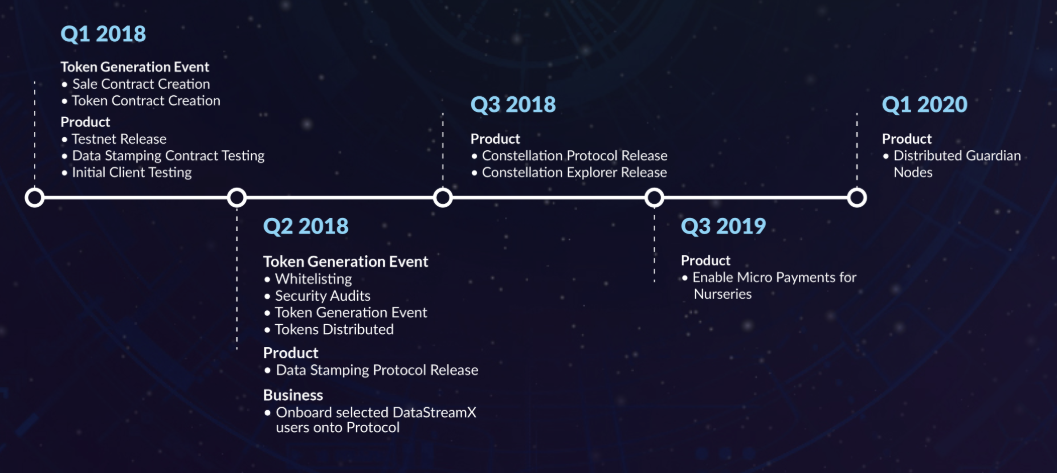 Q1 2018

Token Generation Event
• Sale Contract Creation
• Token Contract Creation

Product
• Testnet Release
• Data Stamping Contract Testing
• Initial Client Testing

Q2 2018

Token Generation Event
• Whitelisting
• Security Audits
• Token Generation Event
• Tokens Distributed

Product
• Data Stamping Protocol Release

Business
• Onboard selected DataStreamX users onto Protocol

Q3 2018

Product
• Constellation Protocol Release
• Constellation Explorer Release

Q3 2019

Product
• Enable Micro Payments for Nurseries

Q1 2020

Product
• Distributed Guardian Nodes